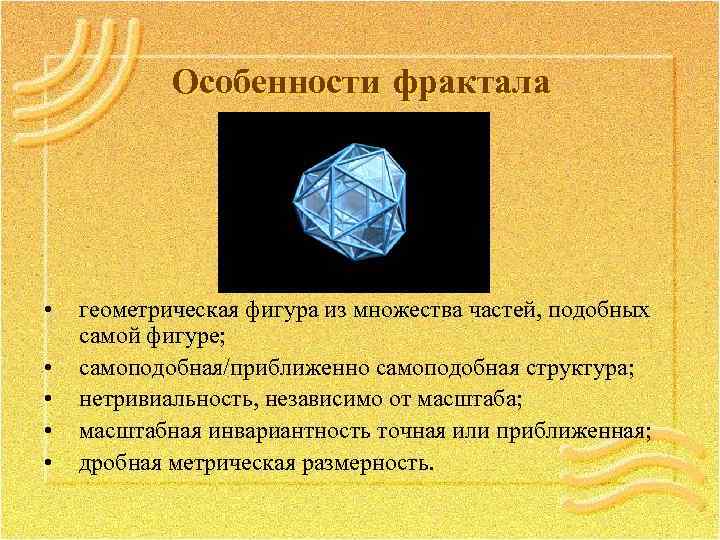 Особенности фрактала

• геометрическая фигура из множества частей, подобных самой фигуре;
• самоподобная/приближенно самоподобная структура;
• нетривиальность, независимо от масштаба;
• масштабная инвариантность точная или приближенная;
• дробная метрическая размерность.